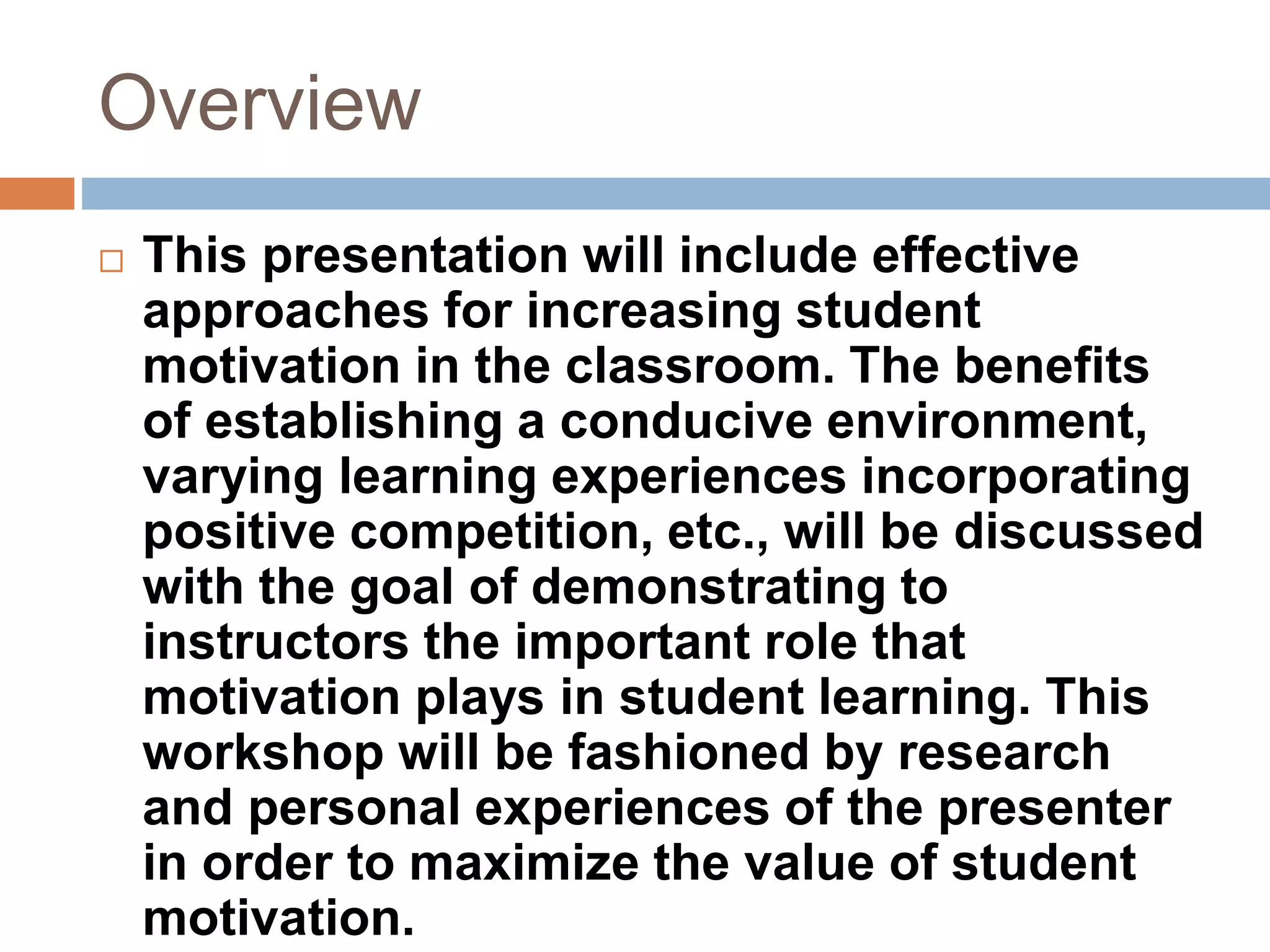 Overview

□ This presentation will include effective approaches for increasing student motivation in the classroom. The benefits of establishing a conducive environment, varying learning experiences incorporating positive competition, etc., will be discussed with the goal of demonstrating to instructors the important role that motivation plays in student learning. This workshop will be fashioned by research and personal experiences of the presenter in order to maximize the value of student motivation.